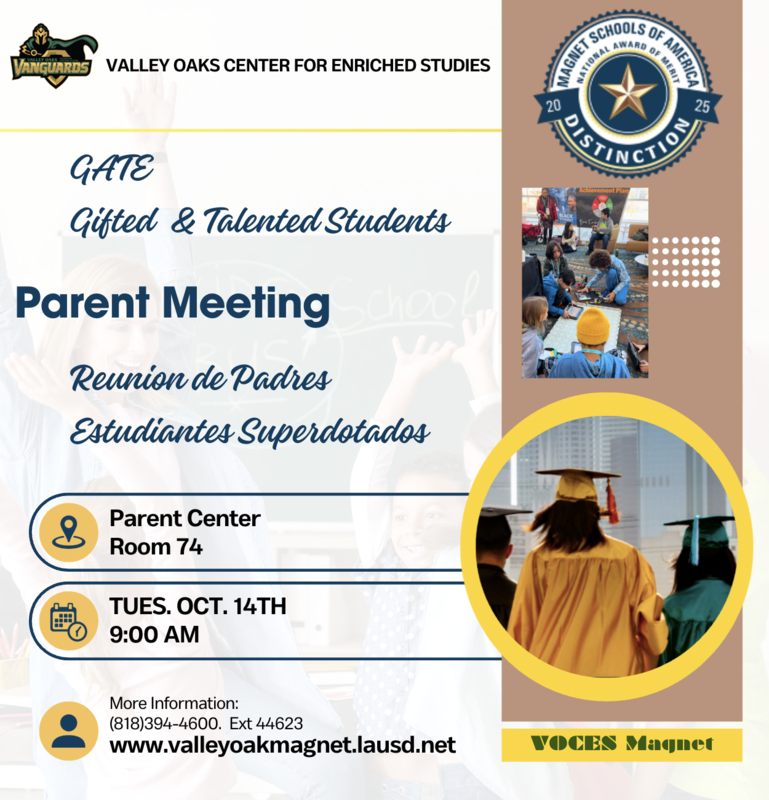 VALLEY OAKS VANGUARDS

VALLEY OAKS CENTER FOR ENRICHED STUDIES

MAGNET SCHOOLS OF AMERICA
NATIONAL AWARD OF MERIT
20 25
DISTINCTION

GATE
Gifted & Talented Students

Parent Meeting

Reunion de Padres
Estudiantes Superdotados

Achievement Plan

Parent Center
Room 74

TUES. OCT. 14TH
9:00 AM

More Information:
(818)394-4600. Ext 44623
www.valleyoakmagnet.lausd.net

VOCES Magnet